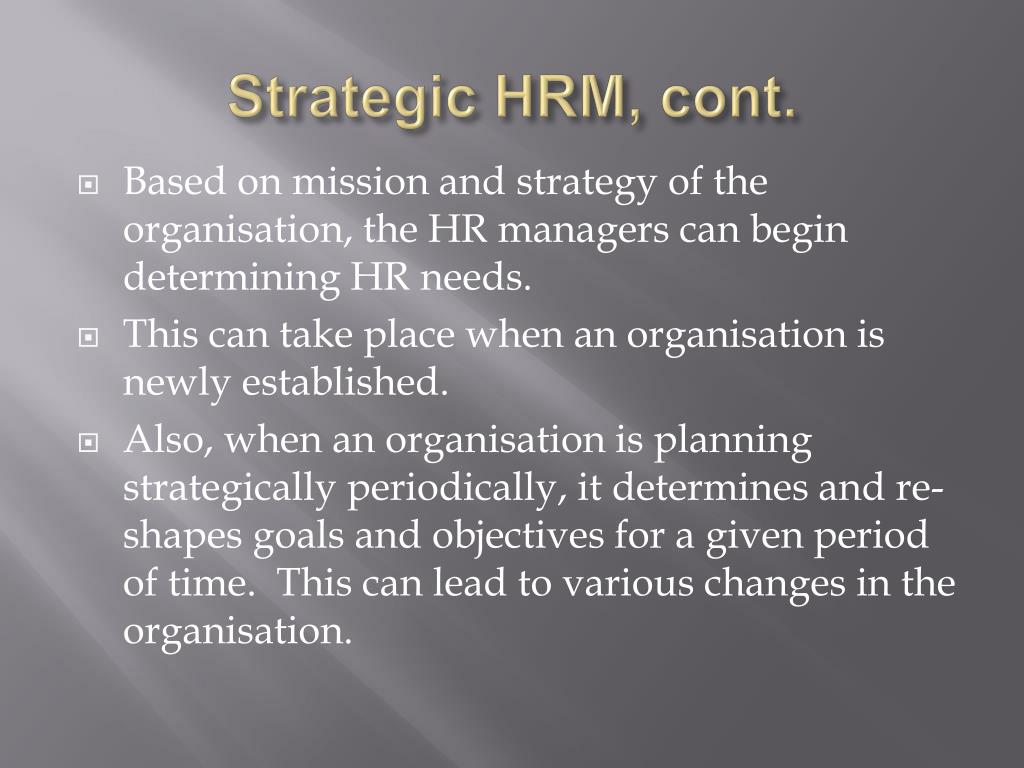 Strategic HRM, cont.

Based on mission and strategy of the organisation, the HR managers can begin determining HR needs.

This can take place when an organisation is newly established.

Also, when an organisation is planning strategically periodically, it determines and re-shapes goals and objectives for a given period of time. This can lead to various changes in the organisation.